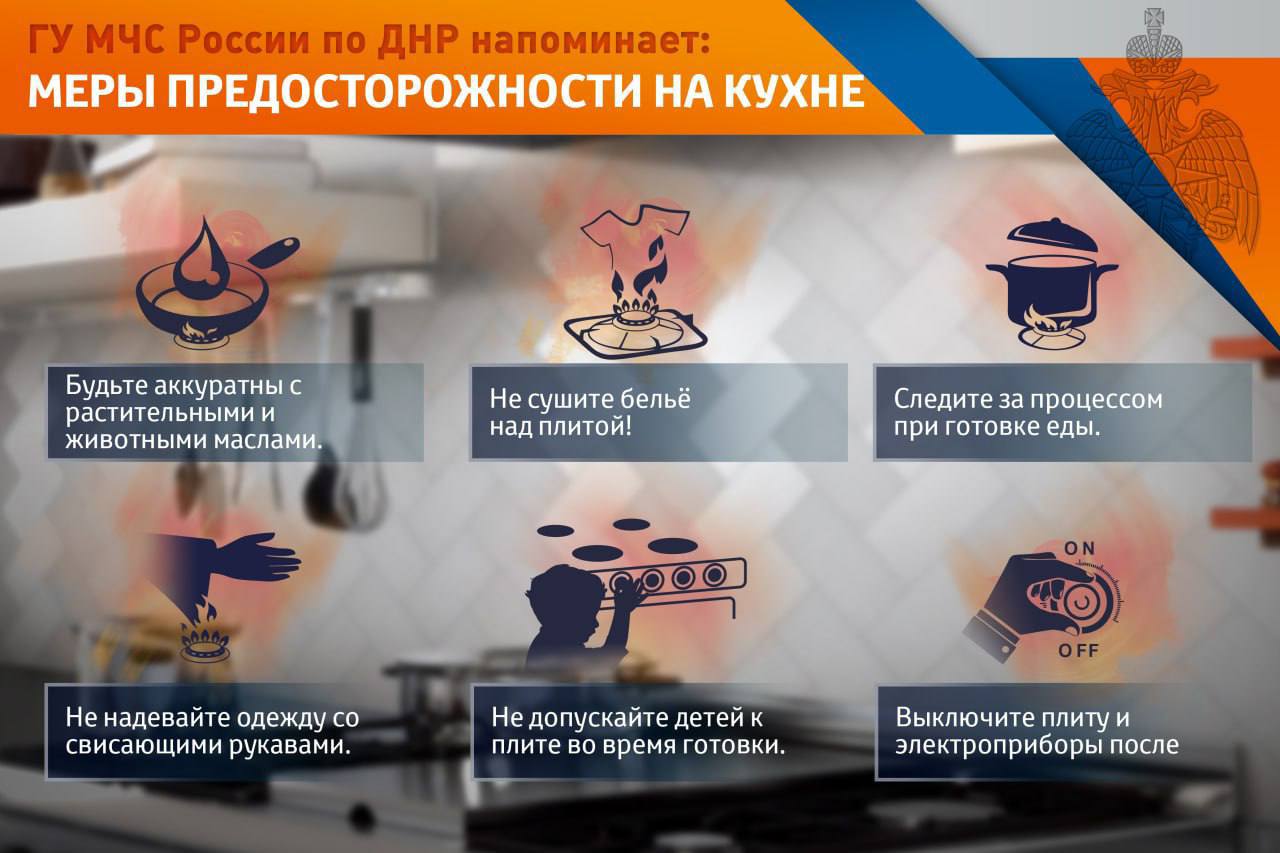 ГУ МЧС России по ДНР напоминает:
МЕРЫ ПРЕДОСТОРОЖНОСТИ НА КУХНЕ

Будьте аккуратны с растительными и животными маслами.

Не сушите бельё над плитой!

Следите за процессом при готовке еды.

Не надевайте одежду со свисающими рукавами.

Не допускайте детей к плите во время готовки.

ON
OFF

Выключите плиту и электроприборы после